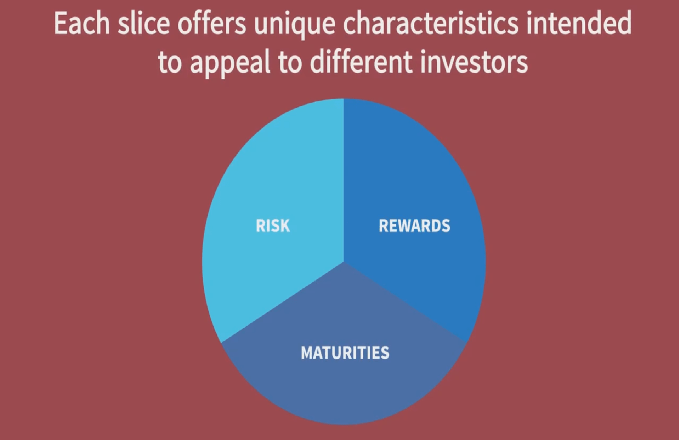 Each slice offers unique characteristics intended to appeal to different investors

RISK

REWARDS

MATURITIES